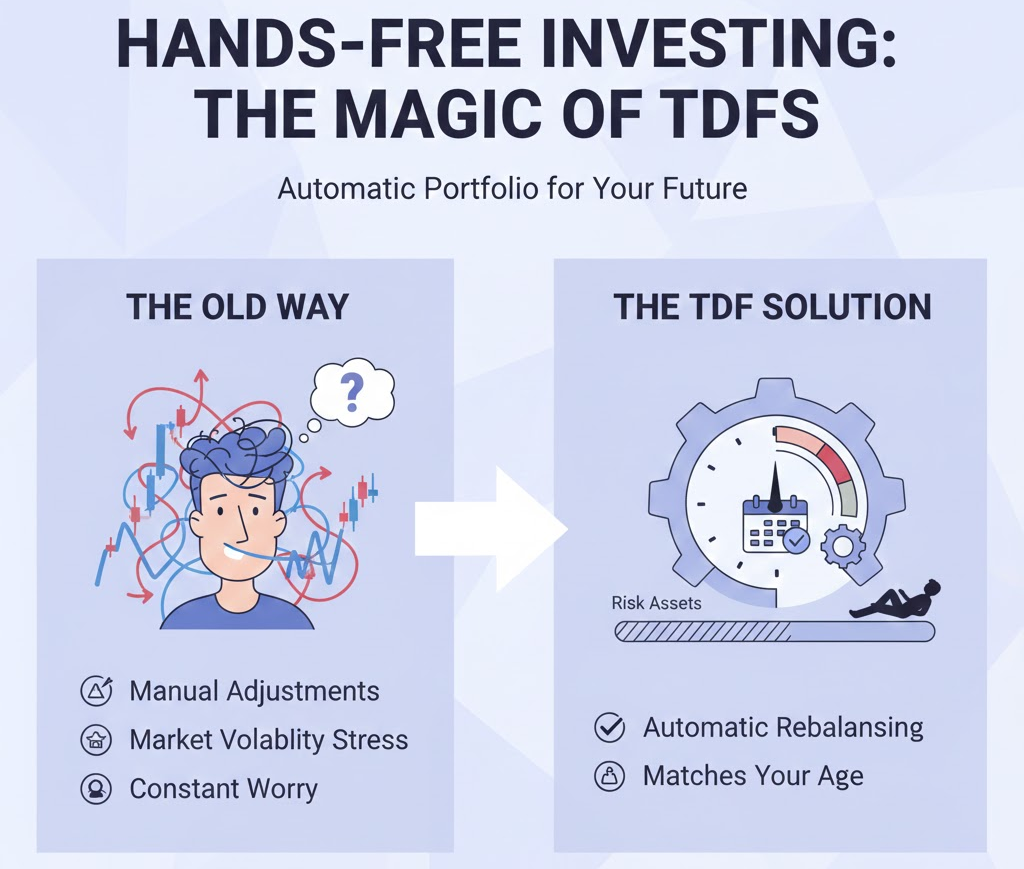 HANDS-FREE INVESTING: THE MAGIC OF TDFS

Automatic Portfolio for Your Future

THE OLD WAY

?

Manual Adjustments

Market Volablity Stress

Constant Worry

THE TDF SOLUTION

Risk Assets

Automatic Rebalansing

Matches Your Age